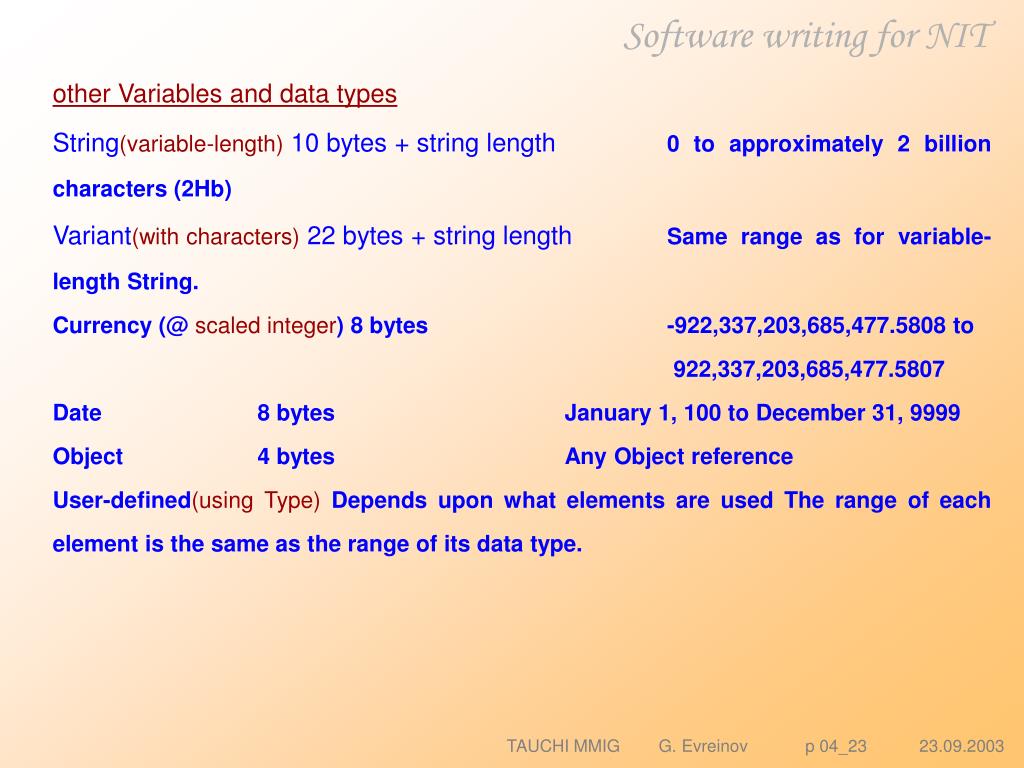 Software writing for NIT

other Variables and data types

String(variable-length) 10 bytes + string length 0 to approximately 2 billion characters (2Hb)

Variant(with characters) 22 bytes + string length Same range as for variable-length String.

Currency (@ scaled integer) 8 bytes -922,337,203,685,477.5808 to 922,337,203,685,477.5807

Date 8 bytes January 1, 100 to December 31, 9999

Object 4 bytes Any Object reference

User-defined(using Type) Depends upon what elements are used The range of each element is the same as the range of its data type.

TAUCHI MMIG G. Evreinov p 04_23 23.09.2003